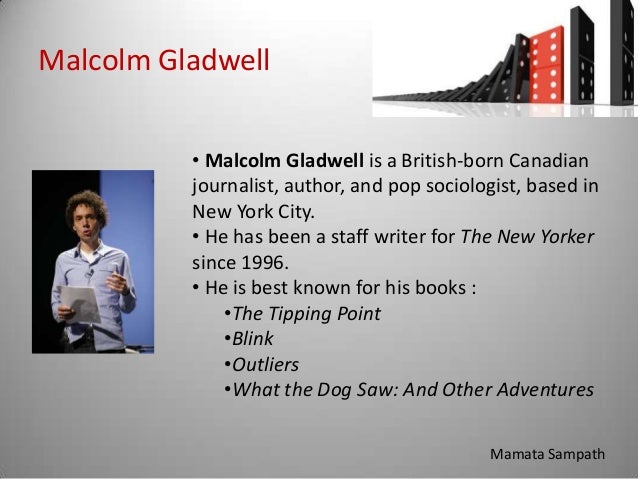 Malcolm Gladwell

• Malcolm Gladwell is a British-born Canadian journalist, author, and pop sociologist, based in New York City.
• He has been a staff writer for The New Yorker since 1996.
• He is best known for his books :
•The Tipping Point
•Blink
•Outliers
•What the Dog Saw: And Other Adventures

Mamata Sampath